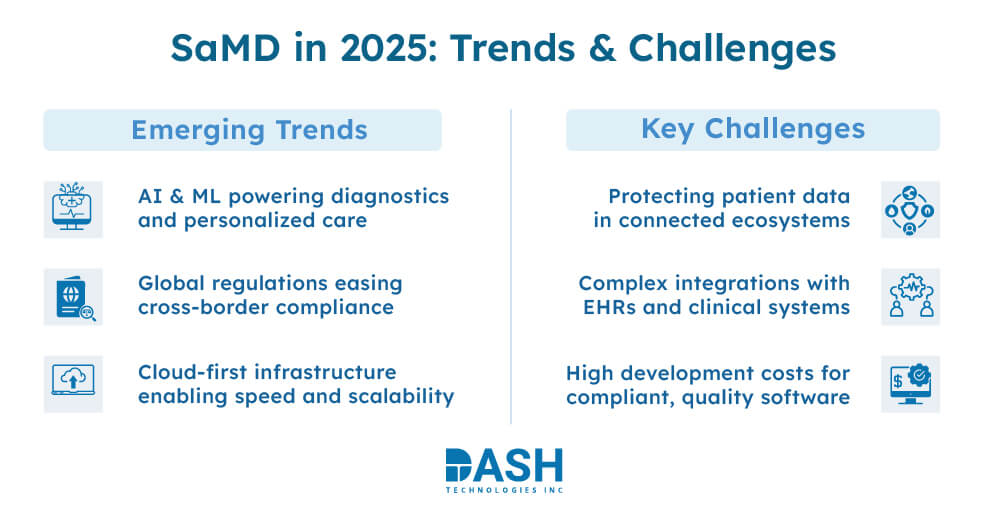 SaMD in 2025: Trends & Challenges

Emerging Trends

AI & ML powering diagnostics and personalized care

Global regulations easing cross-border compliance

Cloud-first infrastructure enabling speed and scalability

Key Challenges

Protecting patient data in connected ecosystems

Complex integrations with EHRs and clinical systems

High development costs for compliant, quality software

DASH
TECHNOLOGIES INC